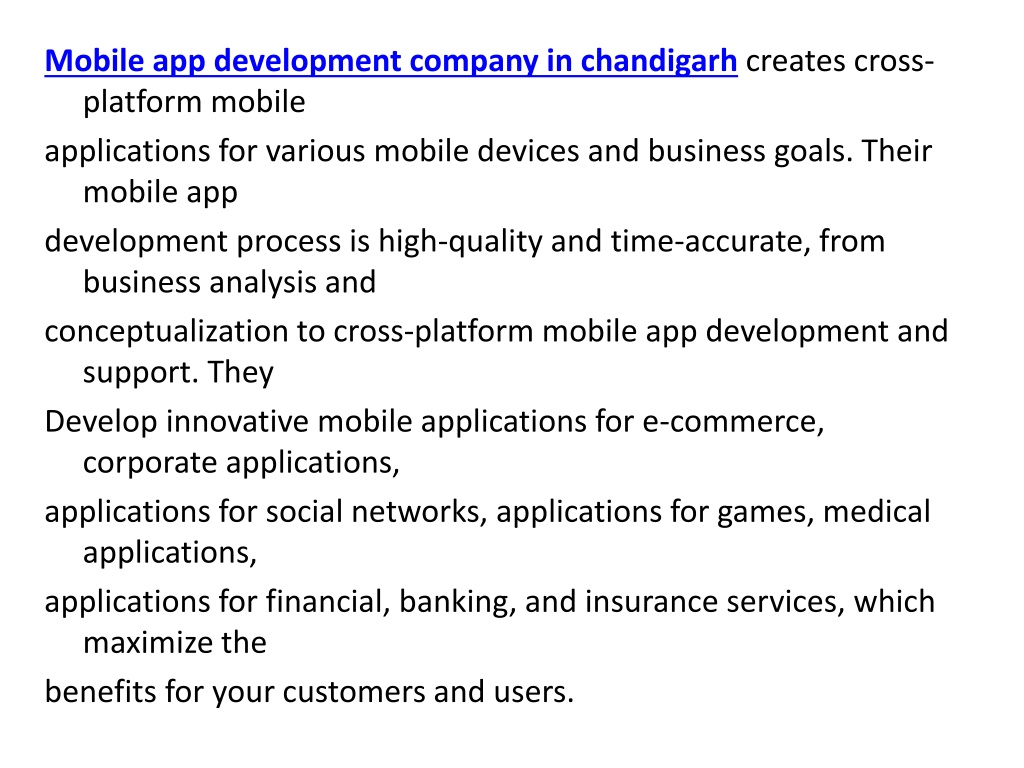 Mobile app development company in chandigarh creates cross-platform mobile
applications for various mobile devices and business goals. Their mobile app
development process is high-quality and time-accurate, from business analysis and
conceptualization to cross-platform mobile app development and support. They
Develop innovative mobile applications for e-commerce, corporate applications,
applications for social networks, applications for games, medical applications,
applications for financial, banking, and insurance services, which maximize the
benefits for your customers and users.